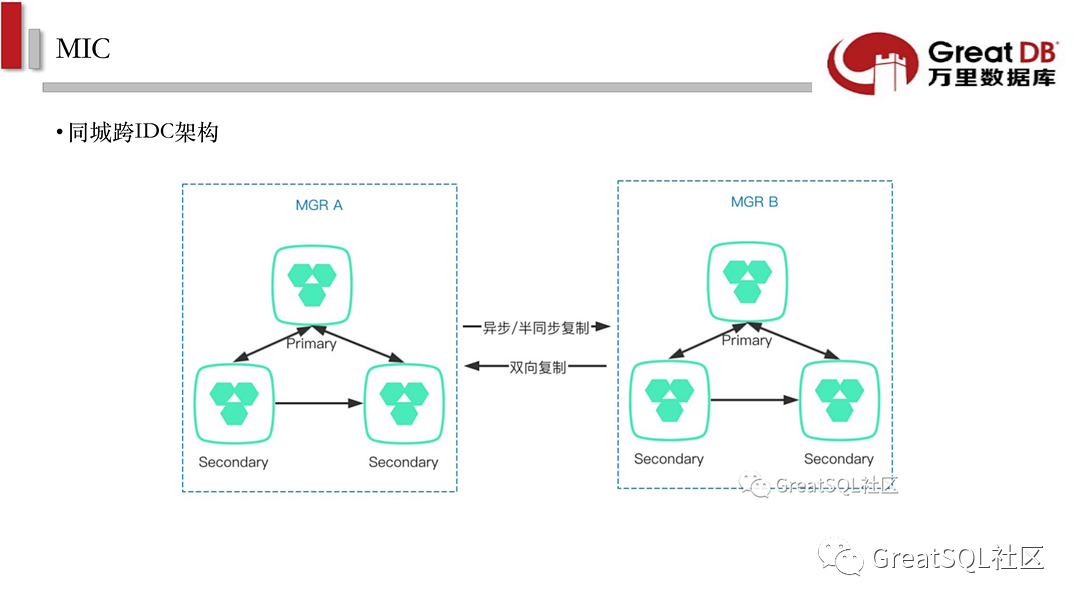 MIC

Great DB
万里数据库

• 同城跨IDC架构

MGR A

Primary

Secondary

Secondary

异步/半同步复制

双向复制

MGR B

Primary

Secondary

Secondary

GreatSQL社区

GreatSQL社区